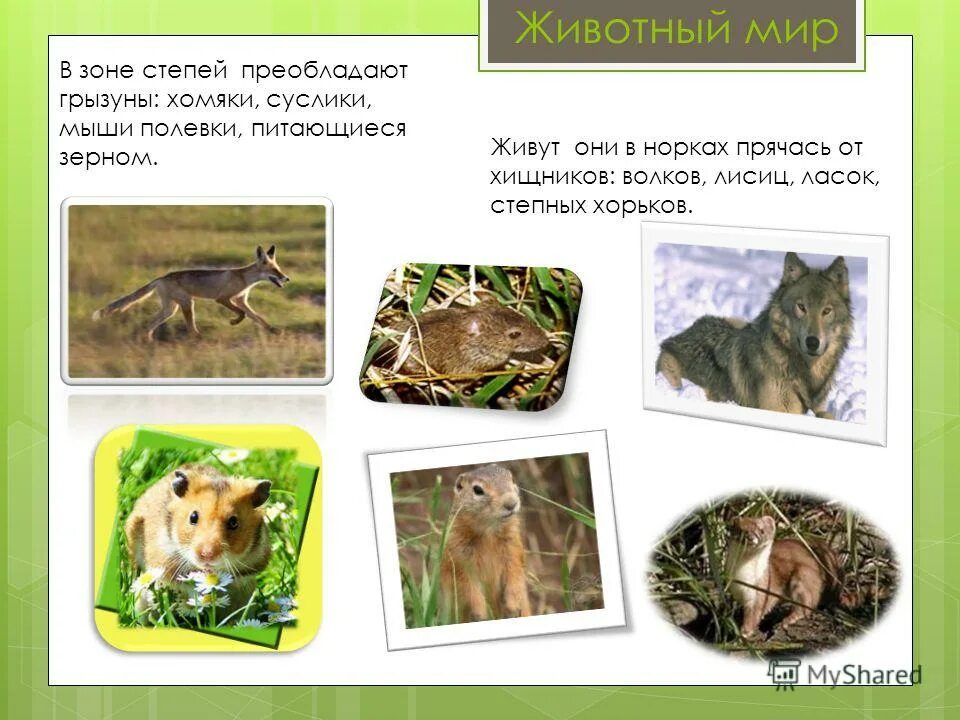 Животный мир

В зоне степей преобладают грызуны: хомяки, суслики, мыши полевки, питающиеся зерном.

Живут они в норках прячась от хищников: волков, лисиц, ласок, степных хорьков.

MyShared